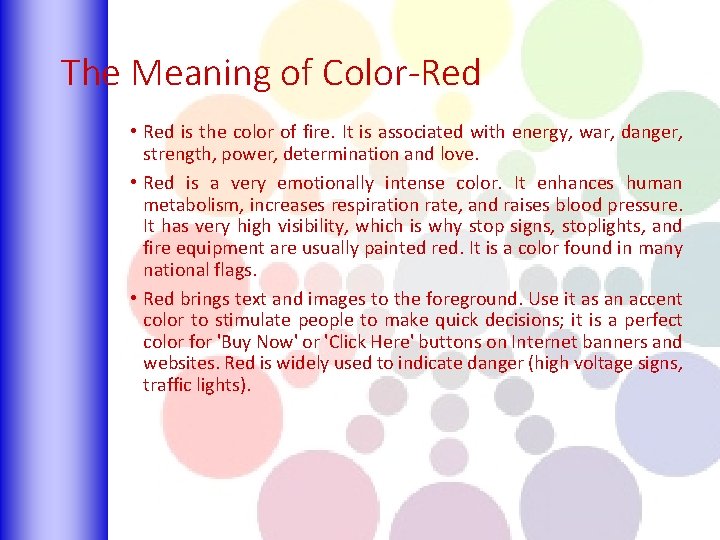 The Meaning of Color-Red

• Red is the color of fire. It is associated with energy, war, danger, strength, power, determination and love.

• Red is a very emotionally intense color. It enhances human metabolism, increases respiration rate, and raises blood pressure. It has very high visibility, which is why stop signs, stoplights, and fire equipment are usually painted red. It is a color found in many national flags.

• Red brings text and images to the foreground. Use it as an accent color to stimulate people to make quick decisions; it is a perfect color for 'Buy Now' or 'Click Here' buttons on Internet banners and websites. Red is widely used to indicate danger (high voltage signs, traffic lights).